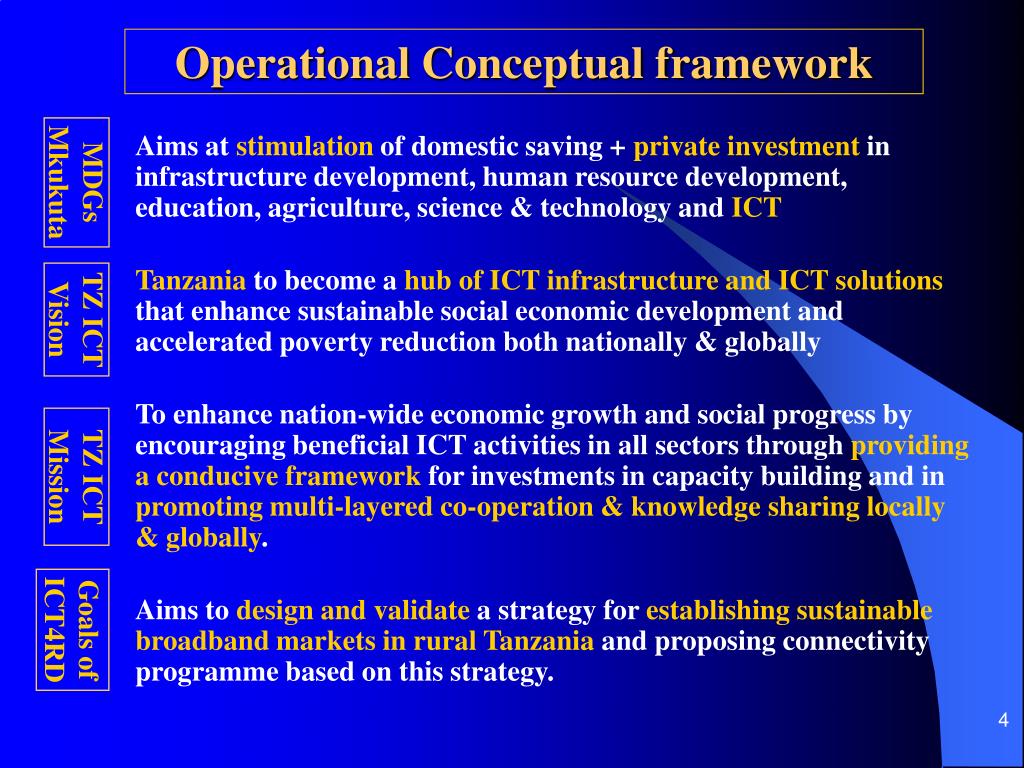 Operational Conceptual framework

MDGs Mkukuta

Aims at stimulation of domestic saving + private investment in infrastructure development, human resource development, education, agriculture, science & technology and ICT

TZ ICT Vision

Tanzania to become a hub of ICT infrastructure and ICT solutions that enhance sustainable social economic development and accelerated poverty reduction both nationally & globally

TZ ICT Mission

To enhance nation-wide economic growth and social progress by encouraging beneficial ICT activities in all sectors through providing a conducive framework for investments in capacity building and in promoting multi-layered co-operation & knowledge sharing locally & globally.

Goals of ICT4RD

Aims to design and validate a strategy for establishing sustainable broadband markets in rural Tanzania and proposing connectivity programme based on this strategy.

4